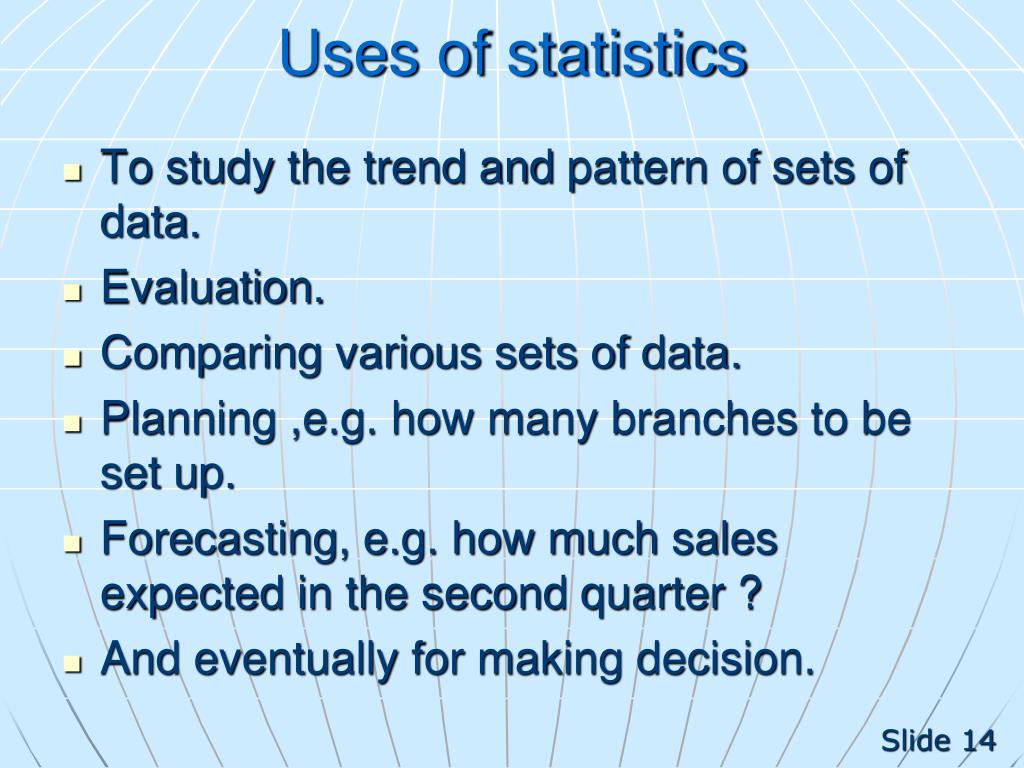 Uses of statistics

- To study the trend and pattern of sets of data.
- Evaluation.
- Comparing various sets of data.
- Planning ,e.g. how many branches to be set up.
- Forecasting, e.g. how much sales expected in the second quarter ?
- And eventually for making decision.

Slide 14